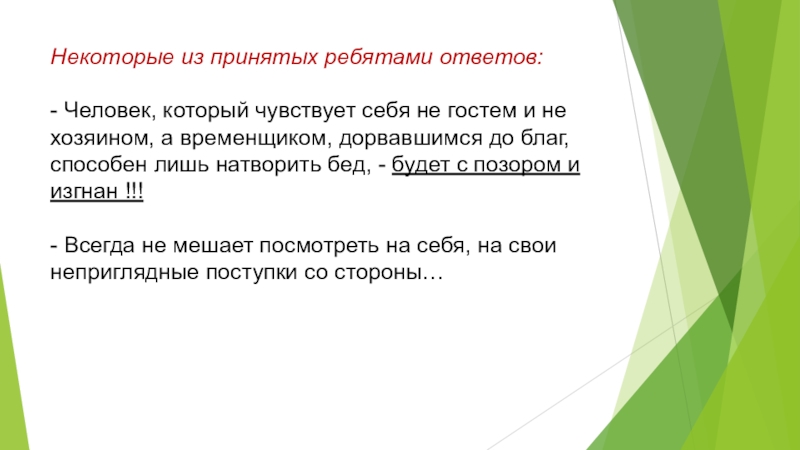 Некоторые из принятых ребятами ответов:

- Человек, который чувствует себя не гостем и не хозяином, а временщиком, дорвавшимся до благ, способен лишь натворить бед, - будет с позором и изгнан !!!

- Всегда не мешает посмотреть на себя, на свои неприглядные поступки со стороны…